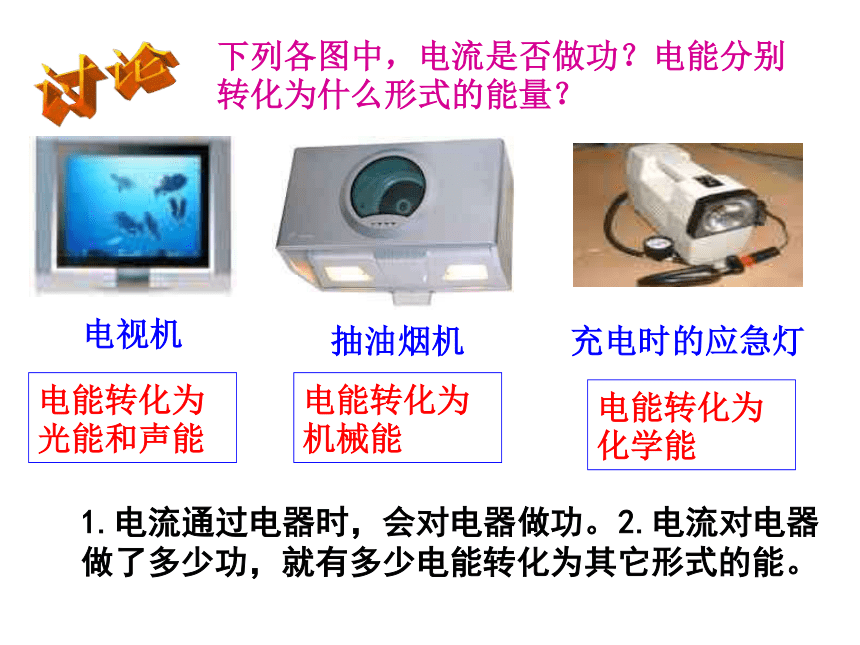 讨论

下列各图中，电流是否做功？电能分别转化为什么形式的能量？

电视机

抽油烟机

充电时的应急灯

电能转化为光能和声能

电能转化为机械能

电能转化为化学能

1. 电流通过电器时，会对电器做功。2. 电流对电器做了多少功，就有多少电能转化为其它形式的能。